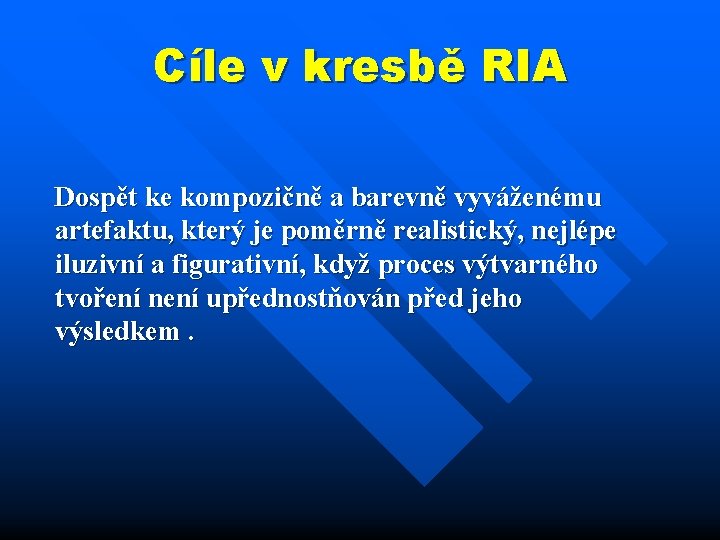 Cíle v kresbě RIA

Dospět ke kompozičně a barevně vyváženému artefaktu, který je poměrně realistický, nejlépe iluzivní a figurativní, když proces výtvarného tvoření není upřednostňován před jeho výsledkem .